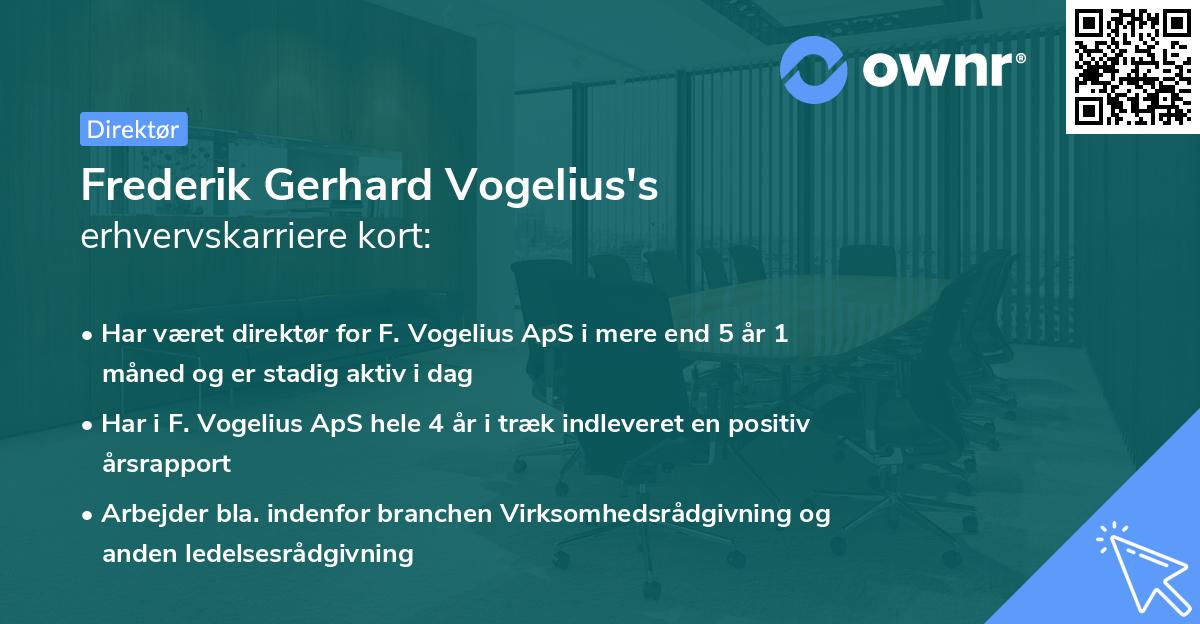 ownr®

Direktør

Frederik Gerhard Vogelius's erhvervskarriere kort:

• Har været direktør for F. Vogelius ApS i mere end 5 år 1 måned og er stadig aktiv i dag

• Har i F. Vogelius ApS hele 4 år i træk indleveret en positiv årsrapport

• Arbejder bla. indenfor branchen Virksomhedsrådgivning og anden ledelsesrådgivning